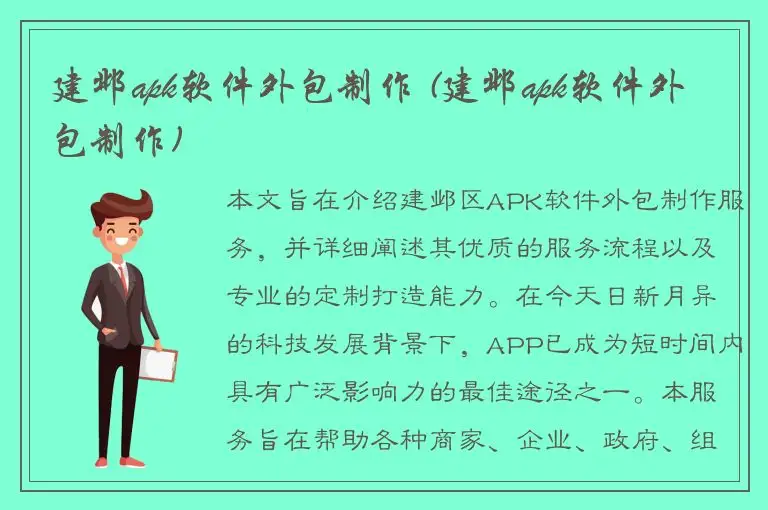 建邺apk软件外包制作（建邺apk软件外包制作）

本文旨在介绍建邺区APK软件外包制作服务，并详细阐述其优质的服务流程以及专业的定制打造能力。在今天日新月异的科技发展背景下，APP已成为短时间内具有广泛影响力的最佳途径之一。本服务旨在帮助各种商家、企业、政府、组